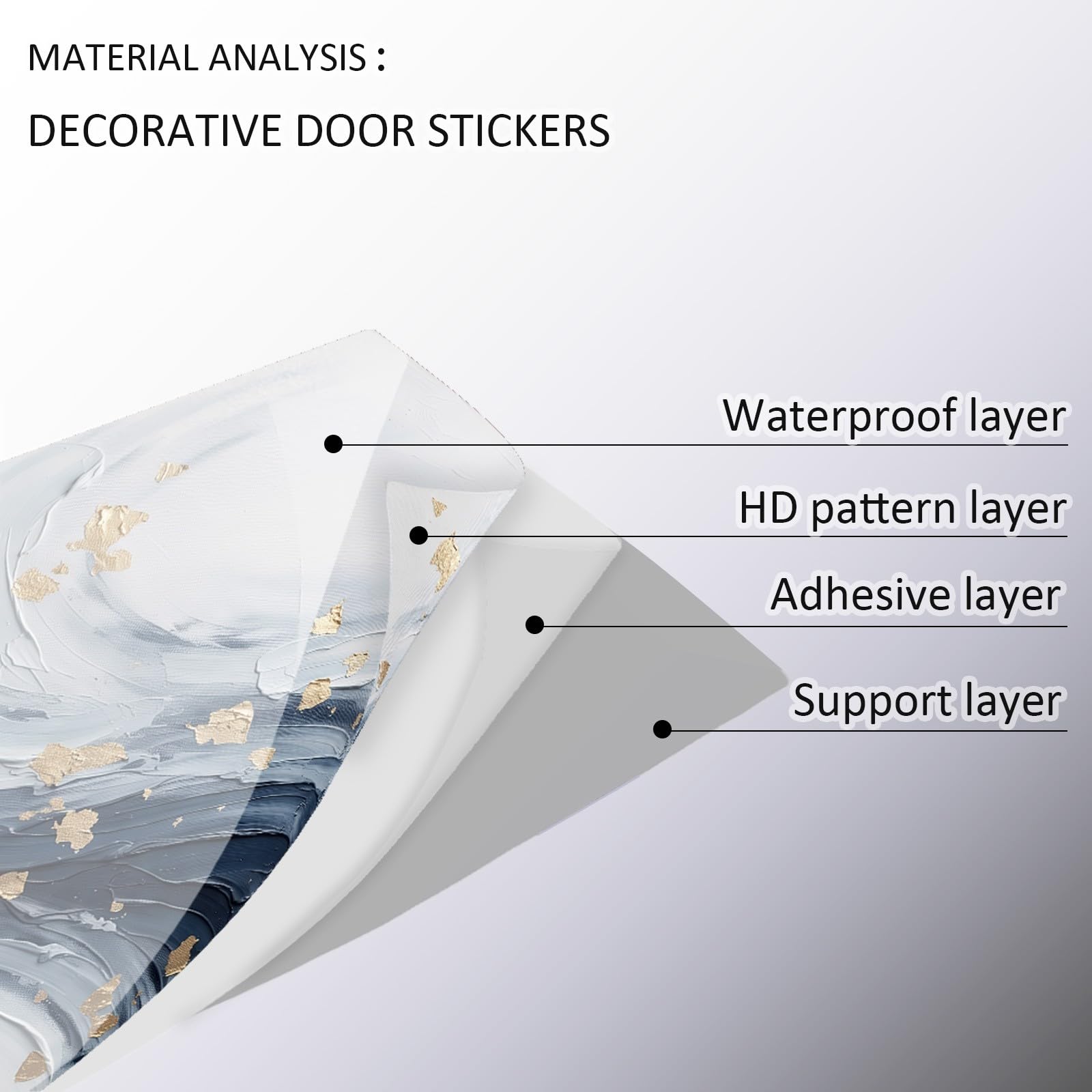 MATERIAL ANALYSIS :

DECORATIVE DOOR STICKERS

Waterproof layer

HD pattern layer

Adhesive layer

Support layer